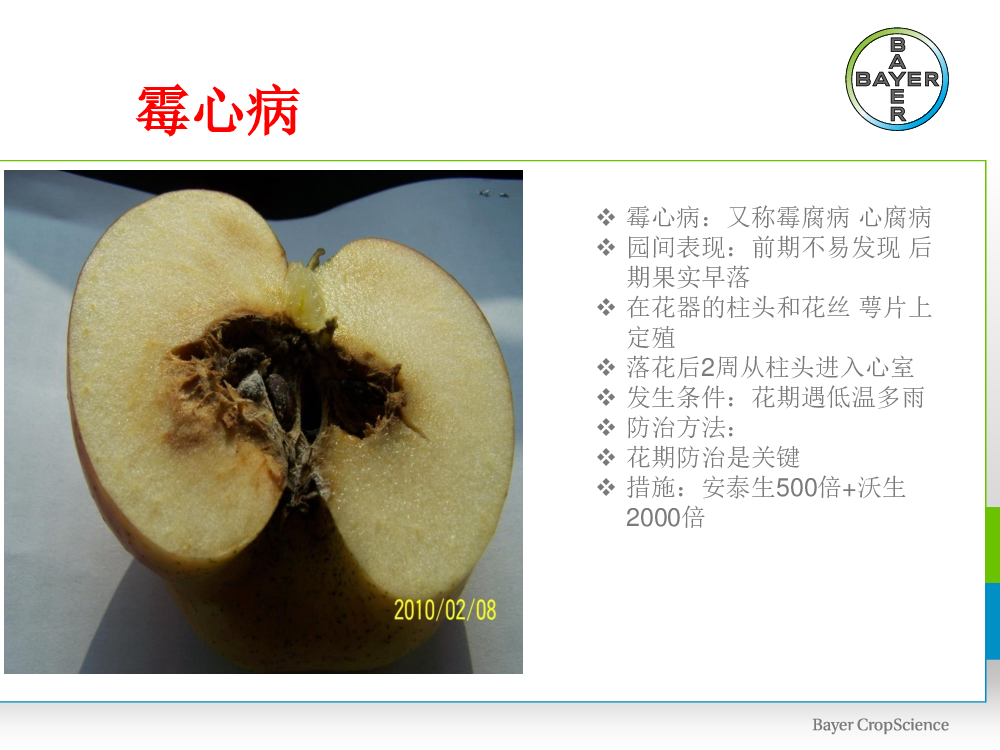 霉心病

BAYER
BAYER

2010/02/08

❖ 霉心病：又称霉腐病 心腐病
❖ 园间表现：前期不易发现 后期果实早落
❖ 在花器的柱头和花丝 萼片上定殖
❖ 落花后2周从柱头进入心室
❖ 发生条件：花期遇低温多雨
❖ 防治方法：
❖ 花期防治是关键
❖ 措施：安泰生500倍+沃生2000倍

Bayer CropScience